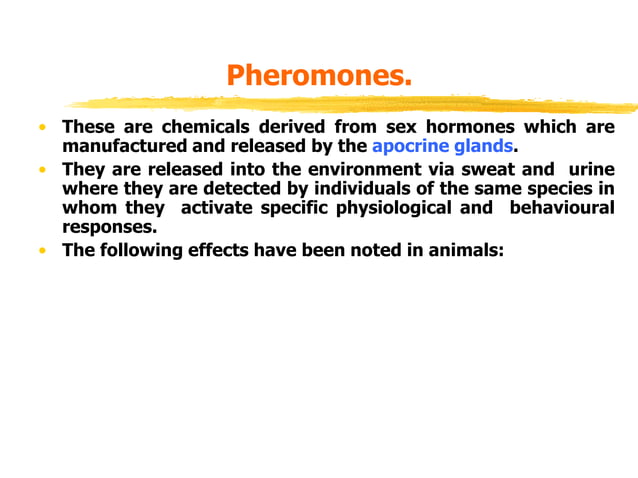 Pheromones.

• These are chemicals derived from sex hormones which are manufactured and released by the apocrine glands.
• They are released into the environment via sweat and urine where they are detected by individuals of the same species in whom they activate specific physiological and behavioural responses.
• The following effects have been noted in animals: